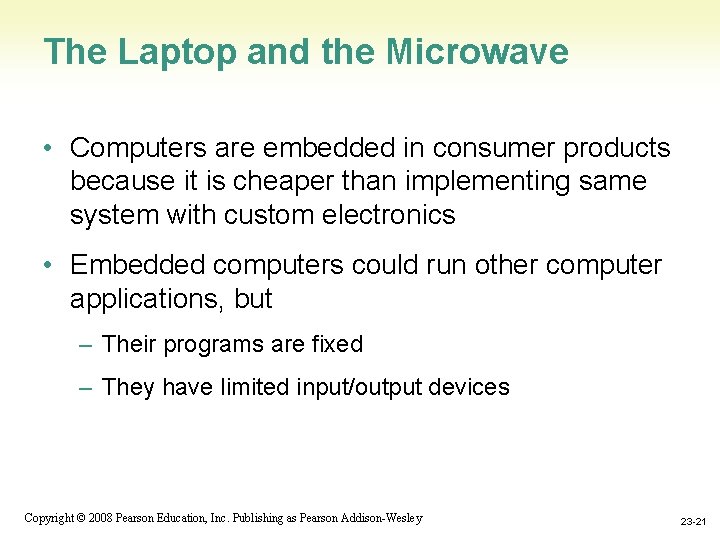 The Laptop and the Microwave

• Computers are embedded in consumer products because it is cheaper than implementing same system with custom electronics

• Embedded computers could run other computer applications, but

– Their programs are fixed

– They have limited input/output devices

Copyright © 2008 Pearson Education, Inc. Publishing as Pearson Addison-Wesley

23-21